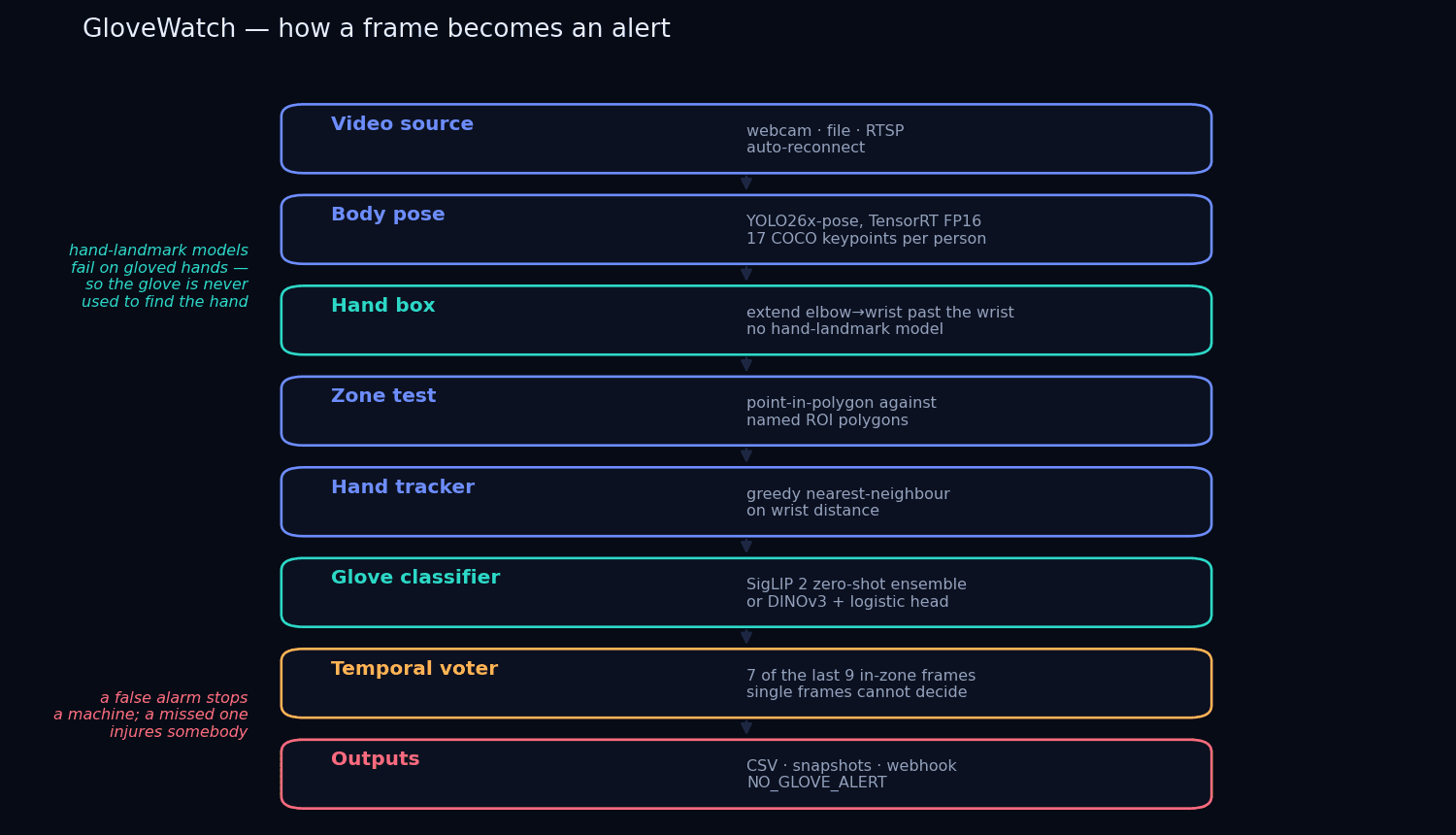 GloveWatch — how a frame becomes an alert

Video source
webcam · file · RTSP
auto-reconnect

Body pose
YOLO26x-pose, TensorRT FP16
17 COCO keypoints per person

hand-landmark models fail on gloved hands — so the glove is never used to find the hand

Hand box
extend elbow→wrist past the wrist
no hand-landmark model

Zone test
point-in-polygon against
named ROI polygons

Hand tracker
greedy nearest-neighbour
on wrist distance

Glove classifier
SigLIP 2 zero-shot ensemble
or DINOv3 + logistic head

Temporal voter
7 of the last 9 in-zone frames
single frames cannot decide

a false alarm stops a machine; a missed one injures somebody

Outputs
CSV · snapshots · webhook
NO_GLOVE_ALERT